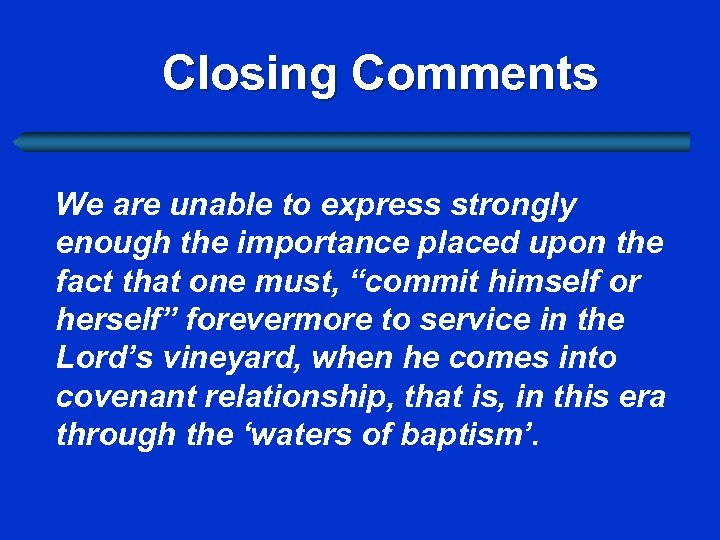 Closing Comments

We are unable to express strongly enough the importance placed upon the fact that one must, “commit himself or herself” forevermore to service in the Lord’s vineyard, when he comes into covenant relationship, that is, in this era through the ‘waters of baptism’.